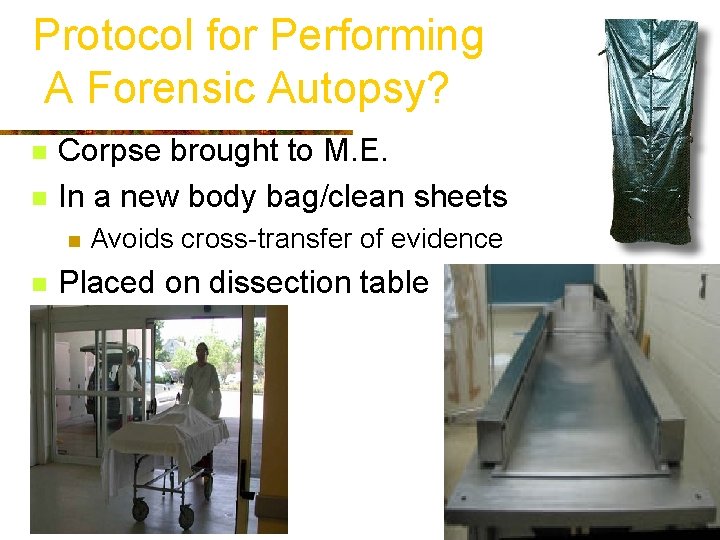 Protocol for Performing
A Forensic Autopsy?

Corpse brought to M.E.
In a new body bag/clean sheets
Avoids cross-transfer of evidence
Placed on dissection table